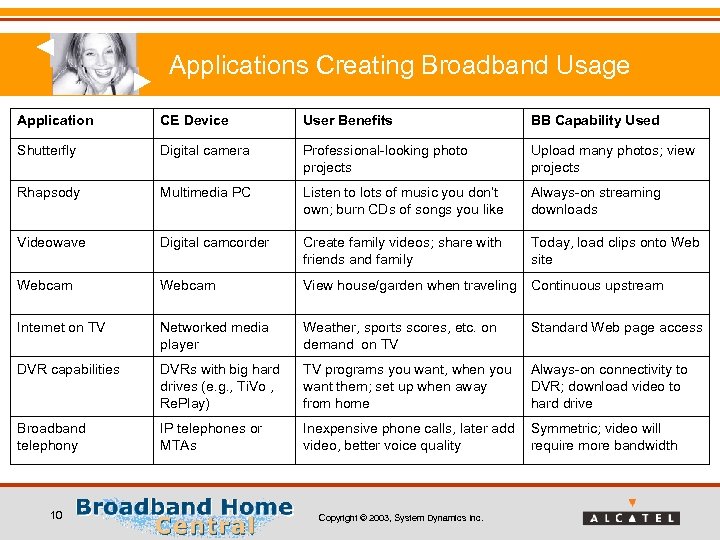 Applications Creating Broadband Usage

| Application | CE Device | User Benefits | BB Capability Used |
|---|---|---|---|
| Shutterfly | Digital camera | Professional-looking photo projects | Upload many photos; view projects |
| Rhapsody | Multimedia PC | Listen to lots of music you don't own; burn CDs of songs you like | Always-on streaming downloads |
| Videowave | Digital camcorder | Create family videos; share with friends and family | Today, load clips onto Web site |
| Webcam | Webcam | View house/garden when traveling | Continuous upstream |
| Internet on TV | Networked media player | Weather, sports scores, etc. on demand on TV | Standard Web page access |
| DVR capabilities | DVRs with big hard drives (e.g., TiVo , RePlay) | TV programs you want, when you want them; set up when away from home | Always-on connectivity to DVR; download video to hard drive |
| Broadband telephony | IP telephones or MTAs | Inexpensive phone calls, later add video, better voice quality | Symmetric; video will require more bandwidth |

10 Broadband Home Central Copyright © 2003, System Dynamics Inc. ALCATEL